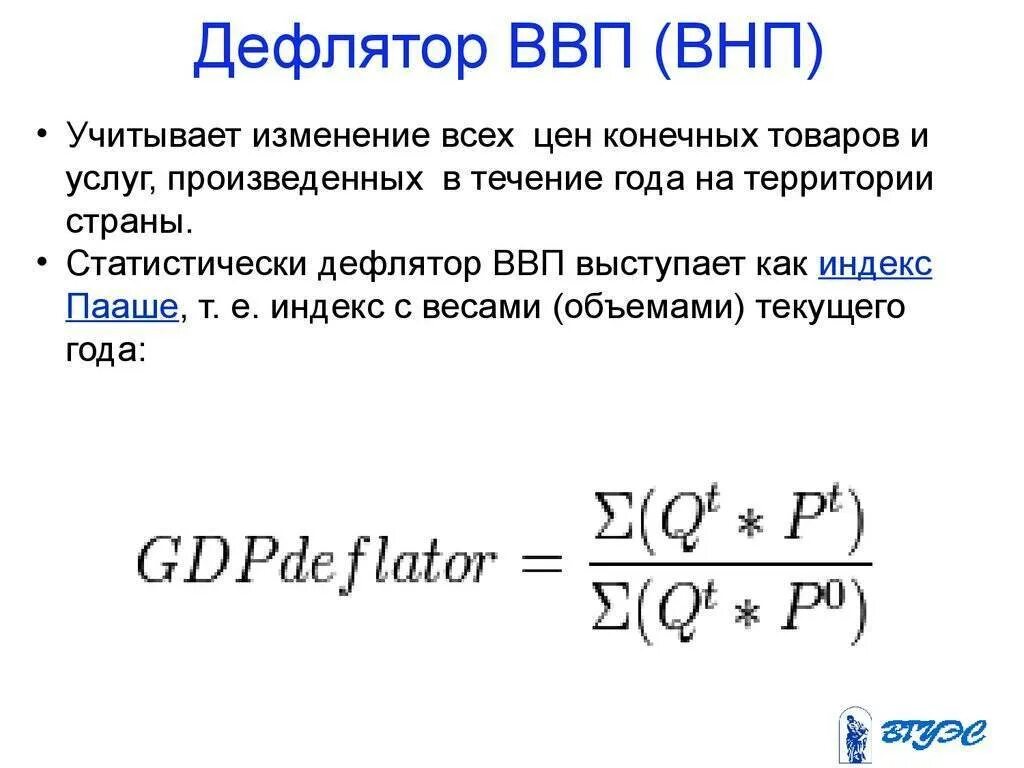 Дефлятор ВВП (ВНП)

• Учитывает изменение всех цен конечных товаров и услуг, произведенных в течение года на территории страны.
• Статистически дефлятор ВВП выступает как индекс Пааше, т. е. индекс с весами (объемами) текущего года:

$GDPdeflator = \frac{\Sigma(Q^t * P^t)}{\Sigma(Q^t * P^0)}$

ВГУЭС